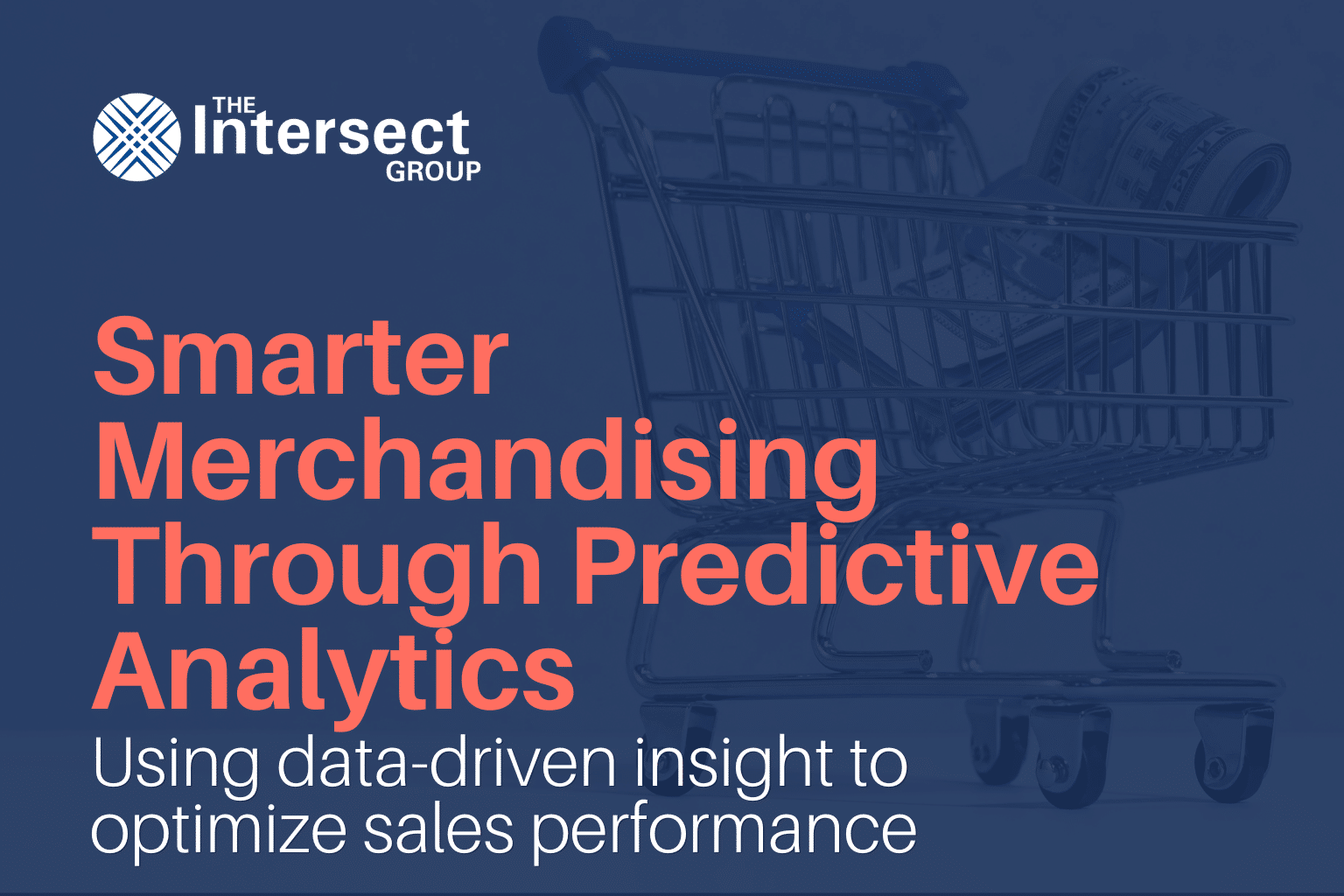 THE Intersect GROUP

Smarter Merchandising Through Predictive Analytics

Using data-driven insight to optimize sales performance